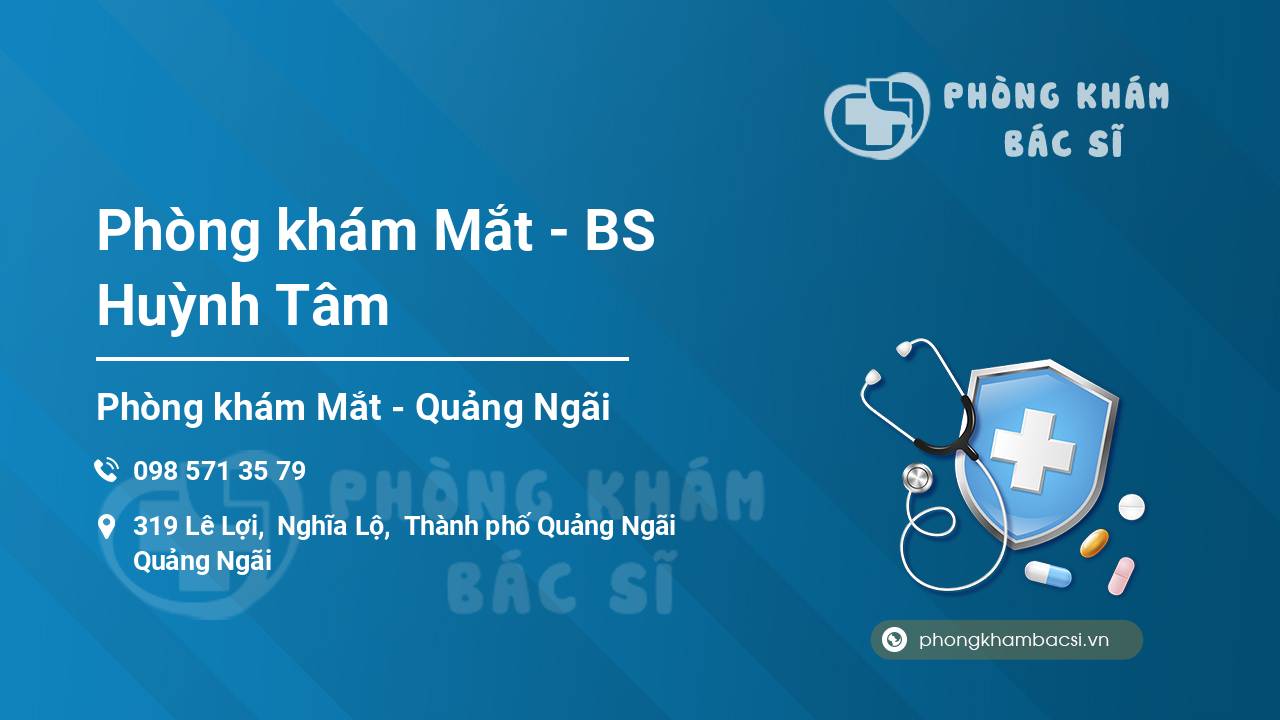 PHÒNG KHÁM
BÁC SĨ

Phòng khám Mắt - BS Huỳnh Tâm

Phòng khám Mắt - Quảng Ngãi

098 571 35 79

319 Lê Lợi, Nghĩa Lộ, Thành phố Quảng Ngãi Quảng Ngãi

PHÒNG KHÁM
BÁC SĨ

phongkhambacsi.vn